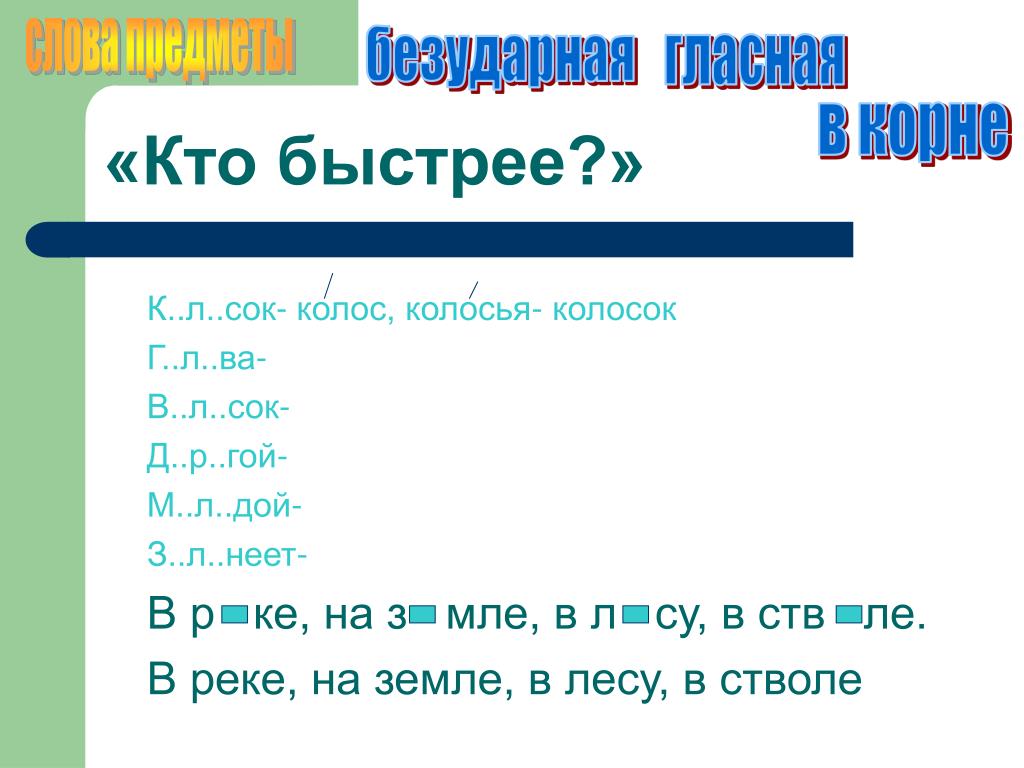 слова предметы

безударная гласная в корне

«Кто быстрее?»

К..л..сок- колос, колосья- колосок
Г..л..ва-
В..л..сок-
Д..р..гой-
М..л..дой-
З..л..неет-

В р ке, на з мле, в л су, в ств ле.

В реке, на земле, в лесу, в стволе